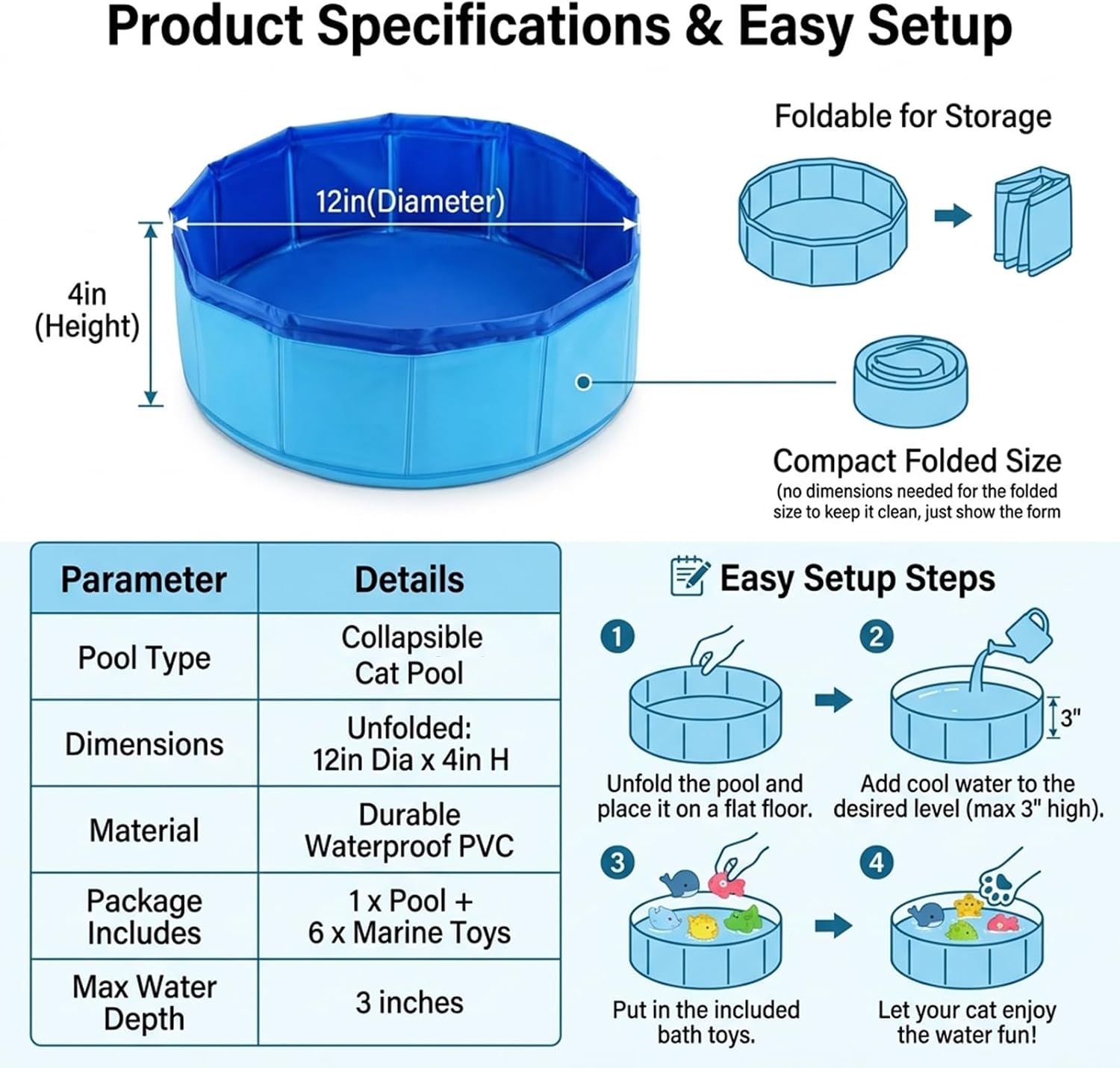 Product Specifications & Easy Setup

12in(Diameter)

4in
(Height)

Foldable for Storage

Compact Folded Size
(no dimensions needed for the folded size to keep it clean, just show the form

| Parameter | Details |
|---|---|
| Pool Type | Collapsible Cat Pool |
| Dimensions | Unfolded: 12in Dia x 4in H |
| Material | Durable Waterproof PVC |
| Package Includes | 1 x Pool + 6 x Marine Toys |
| Max Water Depth | 3 inches |

Easy Setup Steps

1
Unfold the pool and place it on a flat floor.

2
3"
Add cool water to the desired level (max 3" high).

3
Put in the included bath toys.

4
Let your cat enjoy the water fun!